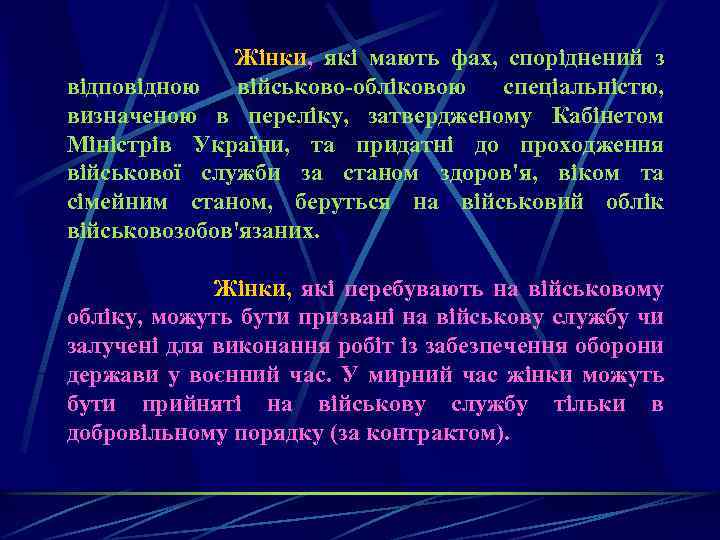 Жінки, які мають фах, споріднений з відповідною військово-обліковою спеціальністю, визначеною в переліку, затвердженому Кабінетом Міністрів України, та придатні до проходження військової служби за станом здоров'я, віком та сімейним станом, беруться на військовий облік військовозобов'язаних.

Жінки, які перебувають на військовому обліку, можуть бути призвані на військову службу чи залучені для виконання робіт із забезпечення оборони держави у воєнний час. У мирний час жінки можуть бути прийняті на військову службу тільки в добровільному порядку (за контрактом).